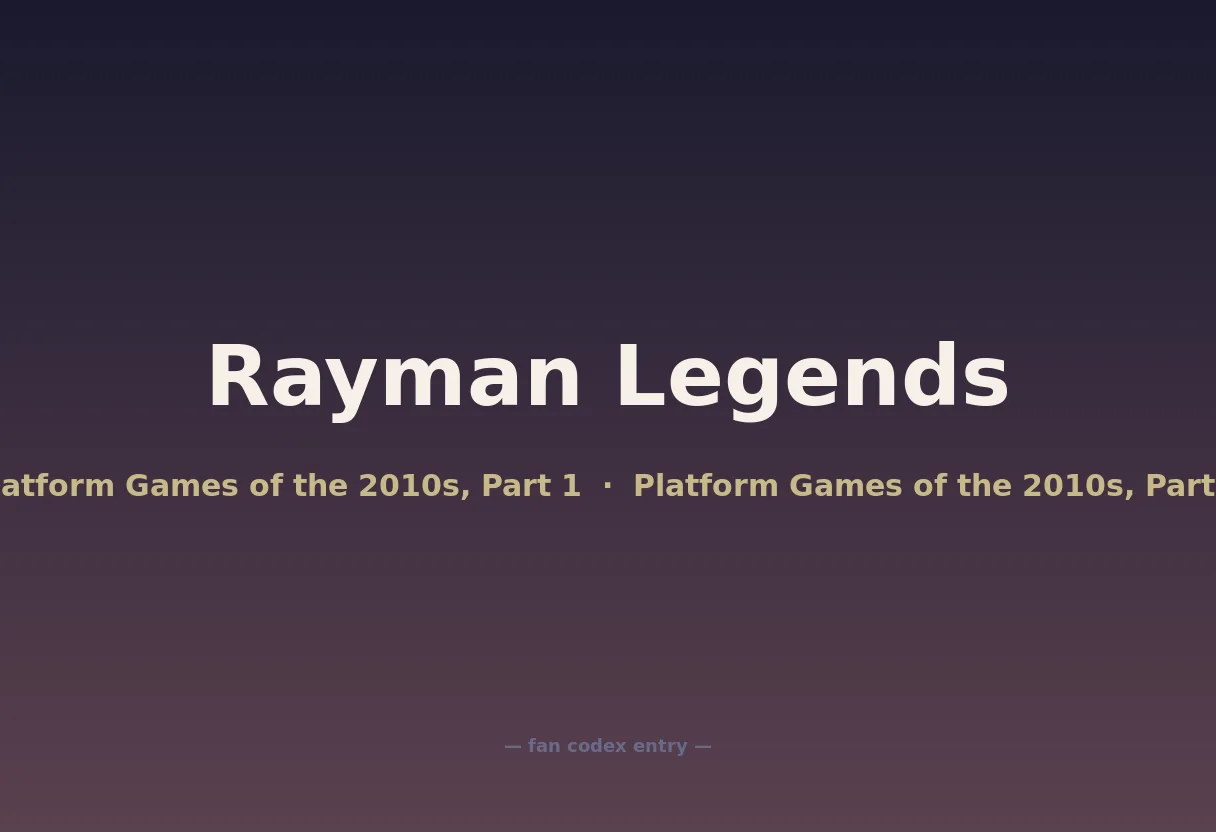 Rayman Legends

atform Games of the 2010s, Part 1 · Platform Games of the 2010s, Part

— fan codex entry —